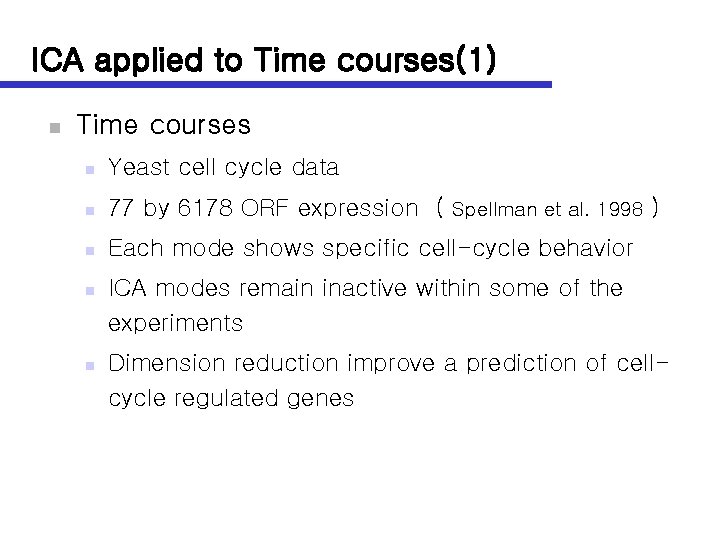 ICA applied to Time courses(1)

Time courses

Yeast cell cycle data

77 by 6178 ORF expression ( Spellman et al. 1998 )

Each mode shows specific cell-cycle behavior

ICA modes remain inactive within some of the experiments

Dimension reduction improve a prediction of cell-cycle regulated genes